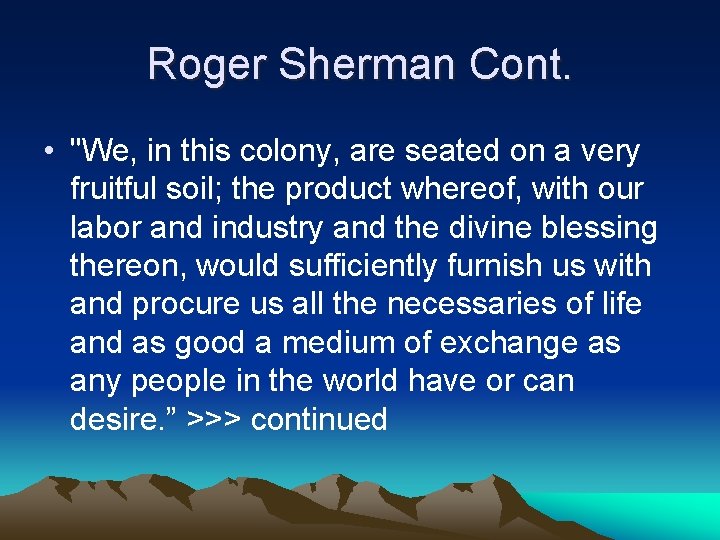 Roger Sherman Cont.

• "We, in this colony, are seated on a very fruitful soil; the product whereof, with our labor and industry and the divine blessing thereon, would sufficiently furnish us with and procure us all the necessaries of life and as good a medium of exchange as any people in the world have or can desire.” >>> continued